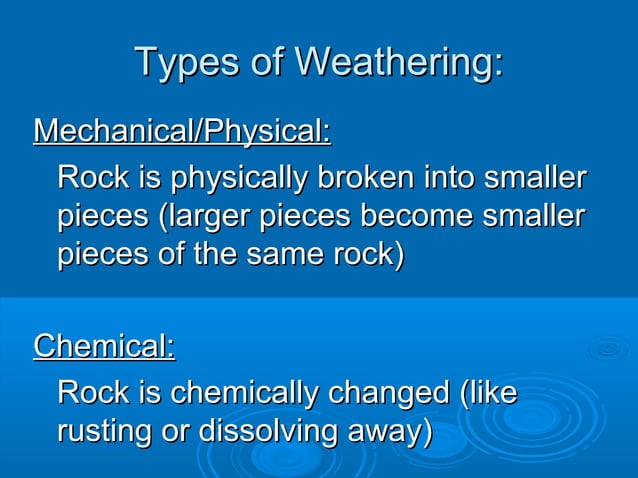 Types of Weathering:

Mechanical/Physical:

Rock is physically broken into smaller pieces (larger pieces become smaller pieces of the same rock)

Chemical:

Rock is chemically changed (like rusting or dissolving away)